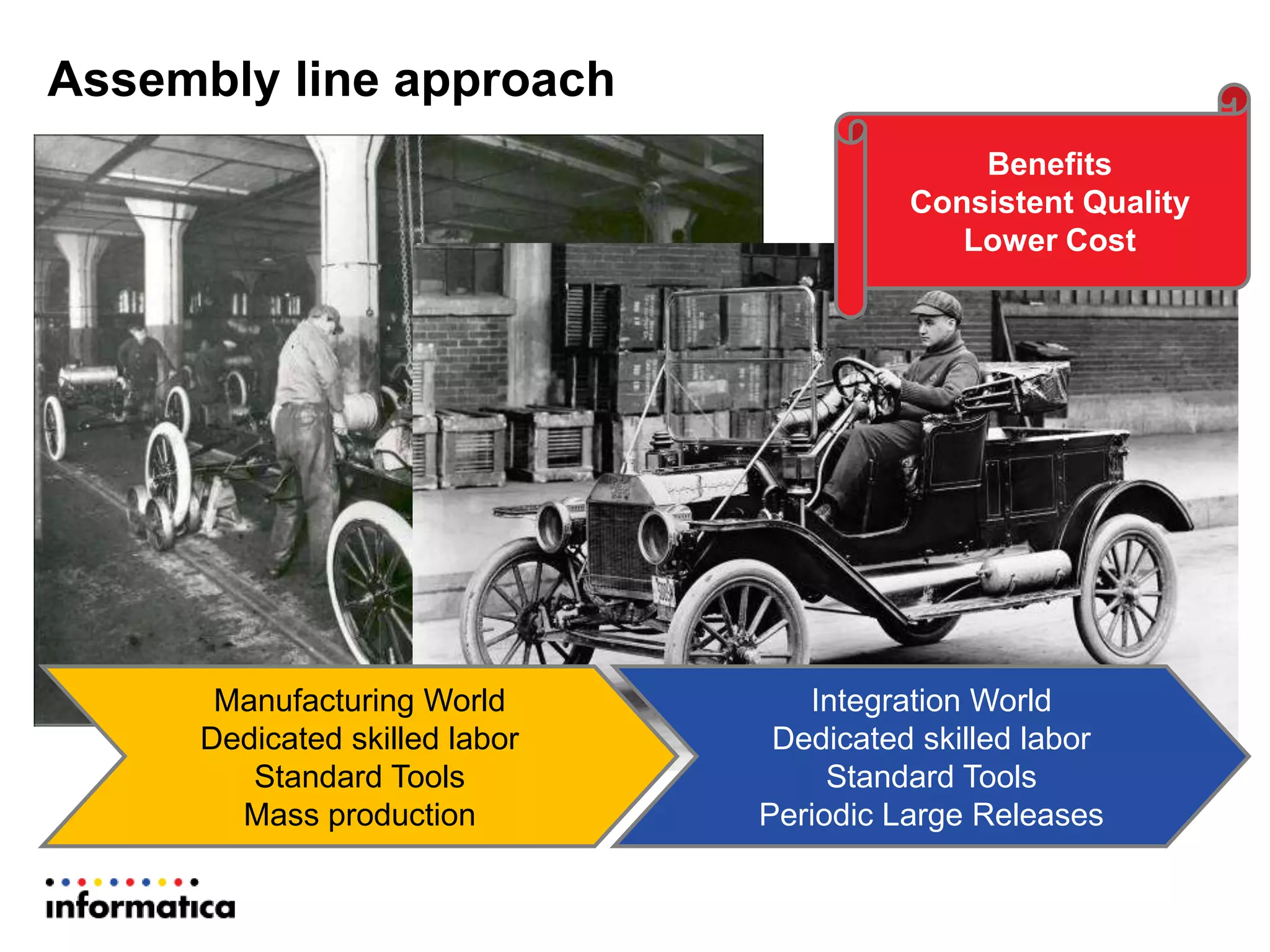 Assembly line approach

Benefits
Consistent Quality
Lower Cost

Manufacturing World
Dedicated skilled labor
Standard Tools
Mass production

Integration World
Dedicated skilled labor
Standard Tools
Periodic Large Releases

informatica